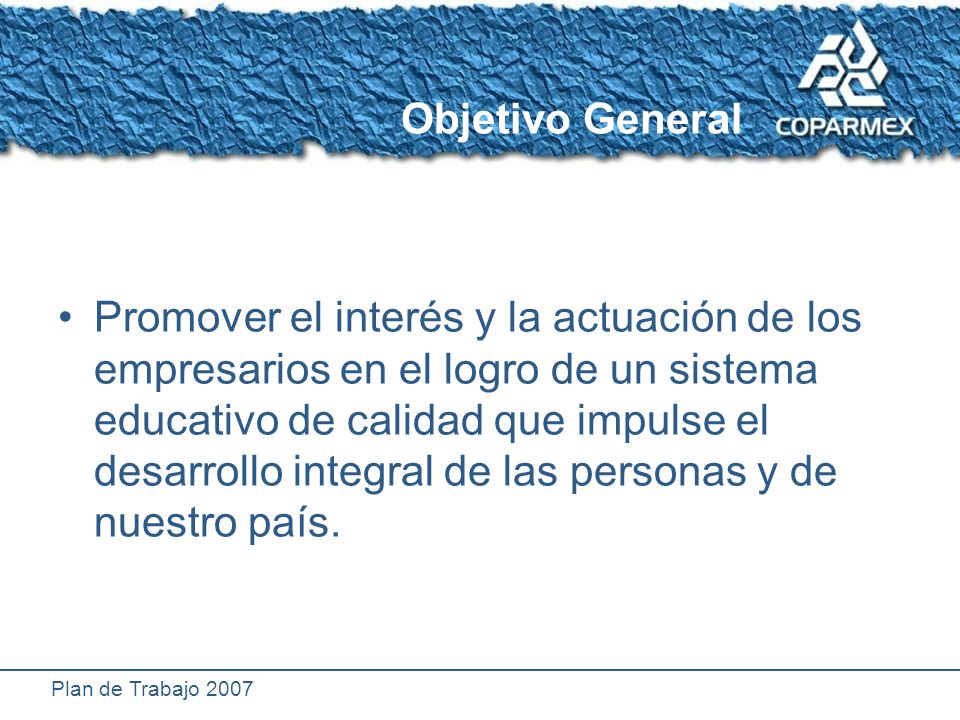 Objetivo General

COPARMEX

• Promover el interés y la actuación de los empresarios en el logro de un sistema educativo de calidad que impulse el desarrollo integral de las personas y de nuestro país.

Plan de Trabajo 2007